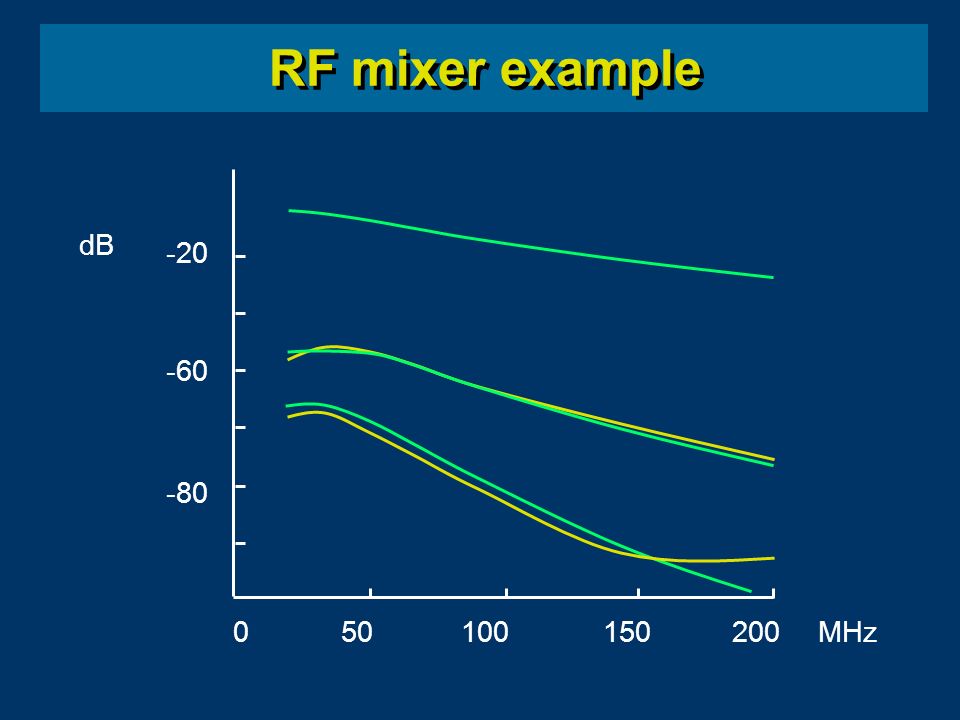 RF mixer example

dB

-20

-60

-80

0
50
100
150
200
MHz